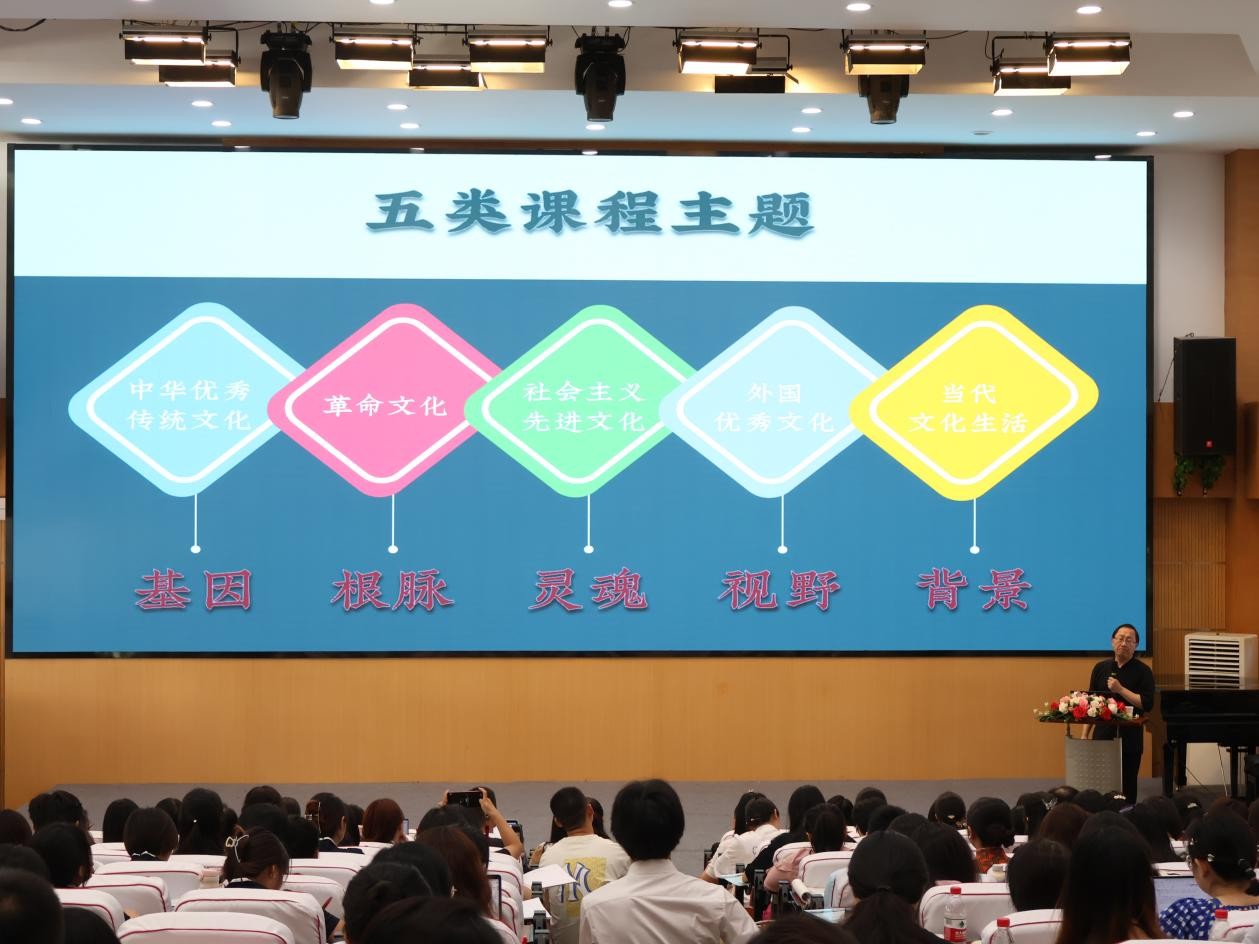 五类课程主题

中华优秀传统文化

革命文化

社会主义先进文化

外国优秀文化

当代文化生活

基因

根脉

灵魂

视野

背景